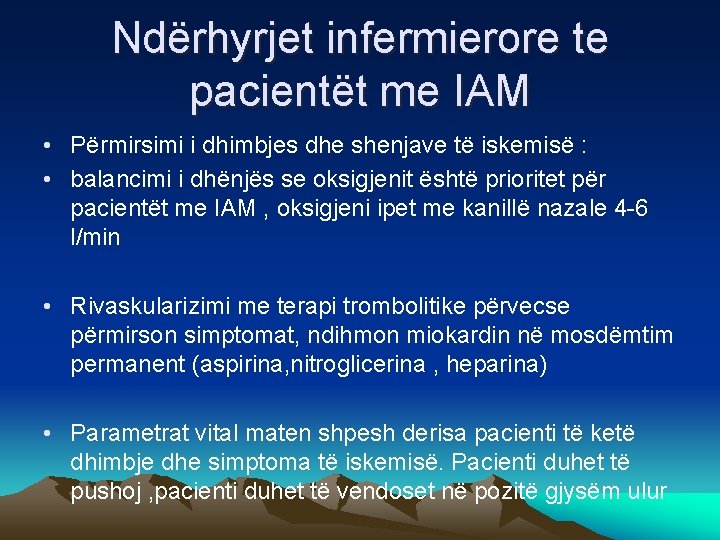 Ndërhyrjet infermierore te pacientët me IAM

• Përmirsimi i dhimbjes dhe shenjave të iskemisë :
• balancimi i dhënjës se oksigjenit është prioritet për pacientët me IAM , oksigjeni ipet me kanillë nazale 4-6 l/min

• Rivaskularizimi me terapi trombolitike përvecse përmirson simptomat, ndihmon miokardin në mosdëmtim permanent (aspirina,nitroglicerina , heparina)

• Parametrat vital maten shpesh derisa pacienti të ketë dhimbje dhe simptoma të iskemisë. Pacienti duhet të pushoj ,pacienti duhet të vendoset në pozitë gjysëm ulur